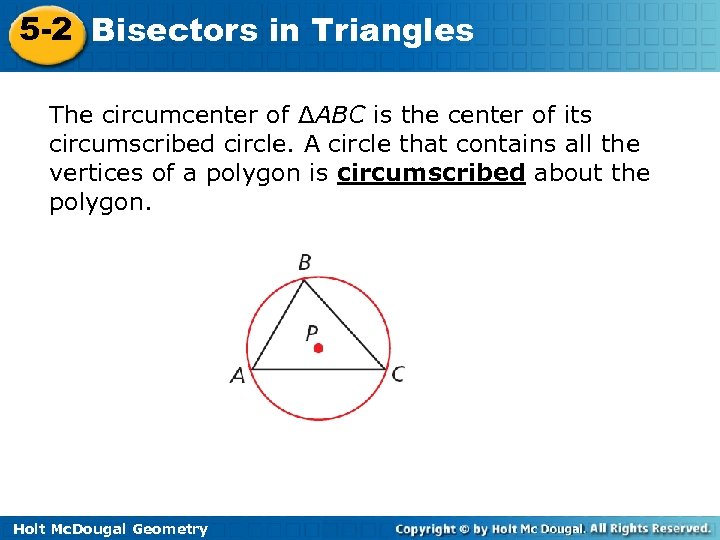 5-2 Bisectors in Triangles

The circumcenter of $\Delta ABC$ is the center of its circumscribed circle. A circle that contains all the vertices of a polygon is circumscribed about the polygon.

B
P
A
C

Holt McDougal Geometry
Copyright © by Holt Mc Dougal. All Rights Reserved.